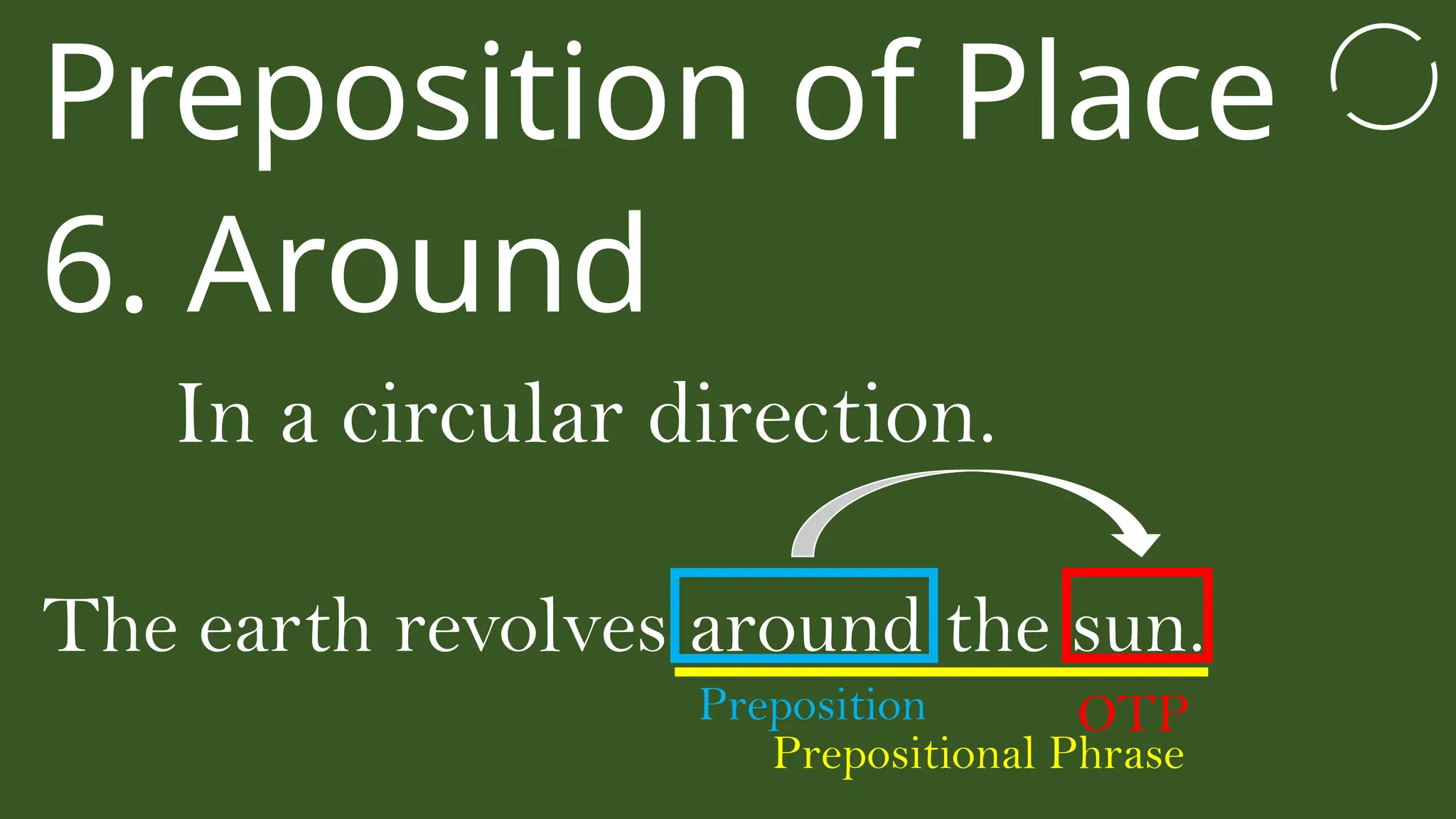 Preposition of Place
6. Around

In a circular direction.

The earth revolves around the sun.

Preposition

OTP

Prepositional Phrase